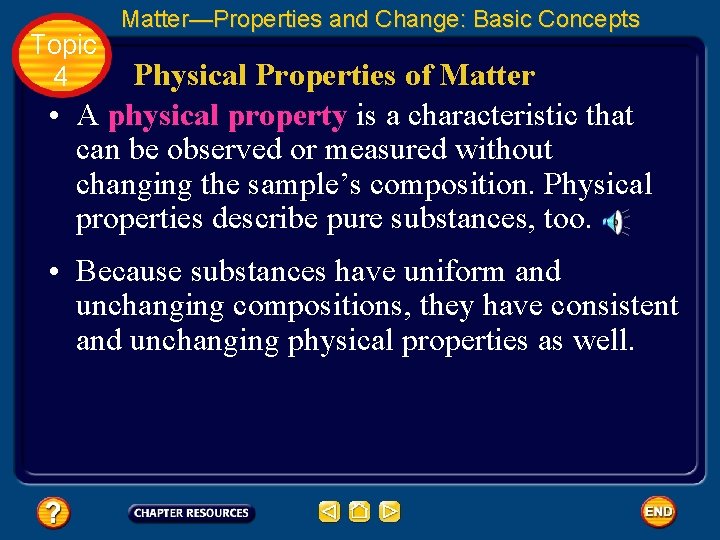 Matter—Properties and Change: Basic Concepts

Topic 4

Physical Properties of Matter

• A physical property is a characteristic that can be observed or measured without changing the sample's composition. Physical properties describe pure substances, too.

• Because substances have uniform and unchanging compositions, they have consistent and unchanging physical properties as well.

?

CHAPTER RESOURCES

END